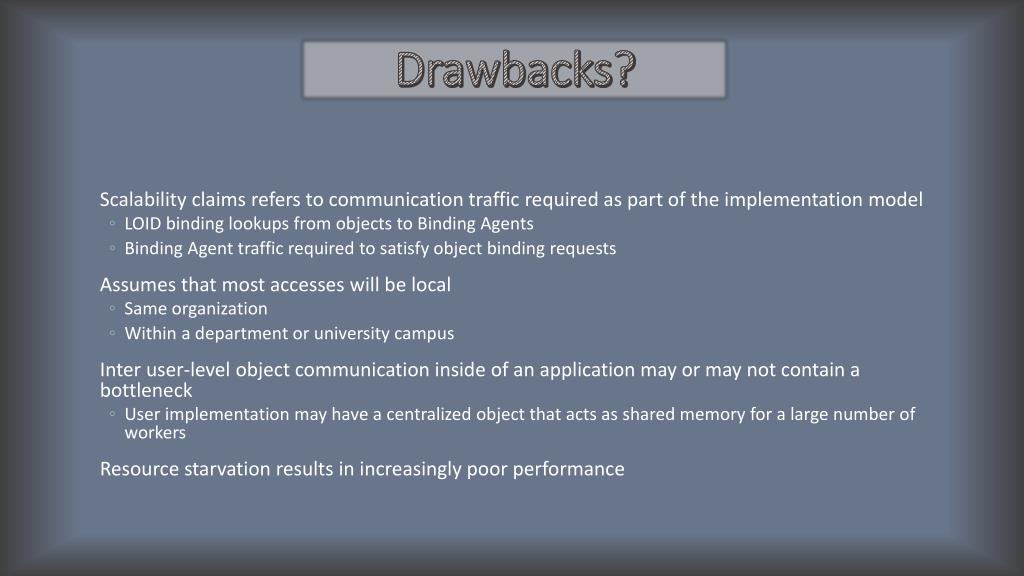 Drawbacks?

Scalability claims refers to communication traffic required as part of the implementation model
◦ LOID binding lookups from objects to Binding Agents
◦ Binding Agent traffic required to satisfy object binding requests

Assumes that most accesses will be local
◦ Same organization
◦ Within a department or university campus

Inter user-level object communication inside of an application may or may not contain a bottleneck
◦ User implementation may have a centralized object that acts as shared memory for a large number of workers

Resource starvation results in increasingly poor performance